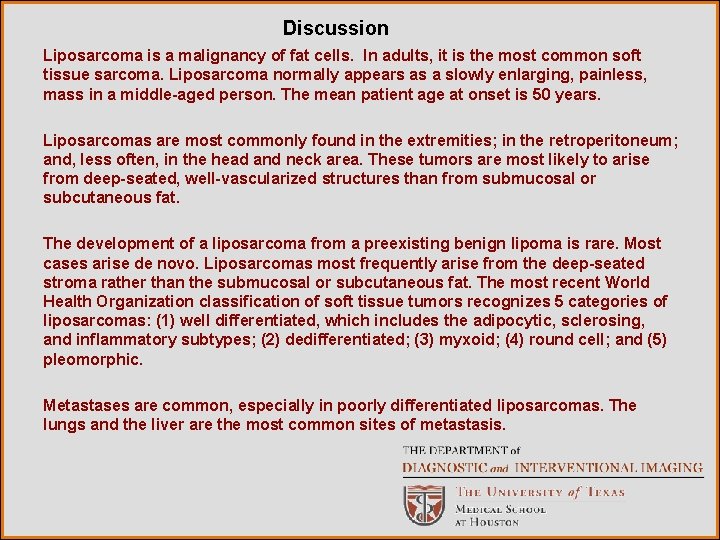 Discussion

Liposarcoma is a malignancy of fat cells. In adults, it is the most common soft tissue sarcoma. Liposarcoma normally appears as a slowly enlarging, painless, mass in a middle-aged person. The mean patient age at onset is 50 years.

Liposarcomas are most commonly found in the extremities; in the retroperitoneum; and, less often, in the head and neck area. These tumors are most likely to arise from deep-seated, well-vascularized structures than from submucosal or subcutaneous fat.

The development of a liposarcoma from a preexisting benign lipoma is rare. Most cases arise de novo. Liposarcomas most frequently arise from the deep-seated stroma rather than the submucosal or subcutaneous fat. The most recent World Health Organization classification of soft tissue tumors recognizes 5 categories of liposarcomas: (1) well differentiated, which includes the adipocytic, sclerosing, and inflammatory subtypes; (2) dedifferentiated; (3) myxoid; (4) round cell; and (5) pleomorphic.

Metastases are common, especially in poorly differentiated liposarcomas. The lungs and the liver are the most common sites of metastasis.

THE DEPARTMENT of
DIAGNOSTIC and INTERVENTIONAL IMAGING
THE UNIVERSITY of TEXAS
MEDICAL SCHOOL
AT HOUSTON